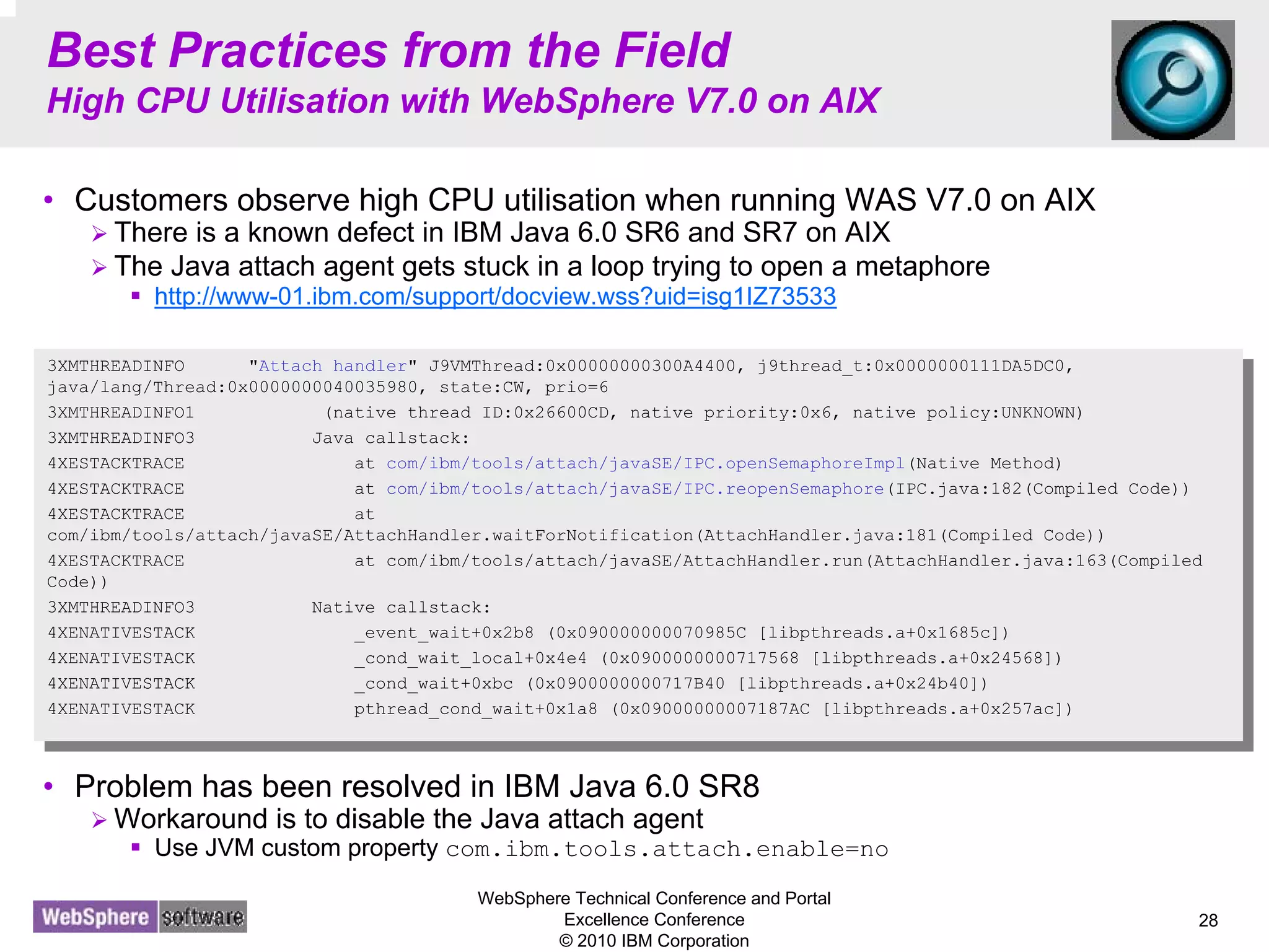 Best Practices from the Field
High CPU Utilisation with WebSphere V7.0 on AIX

• Customers observe high CPU utilisation when running WAS V7.0 on AIX
➢ There is a known defect in IBM Java 6.0 SR6 and SR7 on AIX
➢ The Java attach agent gets stuck in a loop trying to open a metaphore
▪ http://www-01.ibm.com/support/docview.wss?uid=isg1IZ73533

3XMTHREADINFO "Attach handler" J9VMThread:0x00000000300A4400, j9thread_t:0x0000000111DA5DC0, java/lang/Thread:0x0000000040035980, state:CW, prio=6
3XMTHREADINFO1 (native thread ID:0x26600CD, native priority:0x6, native policy:UNKNOWN)
3XMTHREADINFO3 Java callstack:
4XESTACKTRACE at com/ibm/tools/attach/javaSE/IPC.openSemaphoreImpl(Native Method)
4XESTACKTRACE at com/ibm/tools/attach/javaSE/IPC.reopenSemaphore(IPC.java:182(Compiled Code))
4XESTACKTRACE at com/ibm/tools/attach/javaSE/AttachHandler.waitForNotification(AttachHandler.java:181(Compiled Code))
4XESTACKTRACE at com/ibm/tools/attach/javaSE/AttachHandler.run(AttachHandler.java:163(Compiled Code))
3XMTHREADINFO3 Native callstack:
4XENATIVESTACK _event_wait+0x2b8 (0x090000000070985C [libpthreads.a+0x1685c])
4XENATIVESTACK _cond_wait_local+0x4e4 (0x0900000000717568 [libpthreads.a+0x24568])
4XENATIVESTACK _cond_wait+0xbc (0x0900000000717B40 [libpthreads.a+0x24b40])
4XENATIVESTACK pthread_cond_wait+0x1a8 (0x09000000007187AC [libpthreads.a+0x257ac])

• Problem has been resolved in IBM Java 6.0 SR8
➢ Workaround is to disable the Java attach agent
▪ Use JVM custom property com.ibm.tools.attach.enable=no

WebSphere software
WebSphere Technical Conference and Portal Excellence Conference
© 2010 IBM Corporation
28